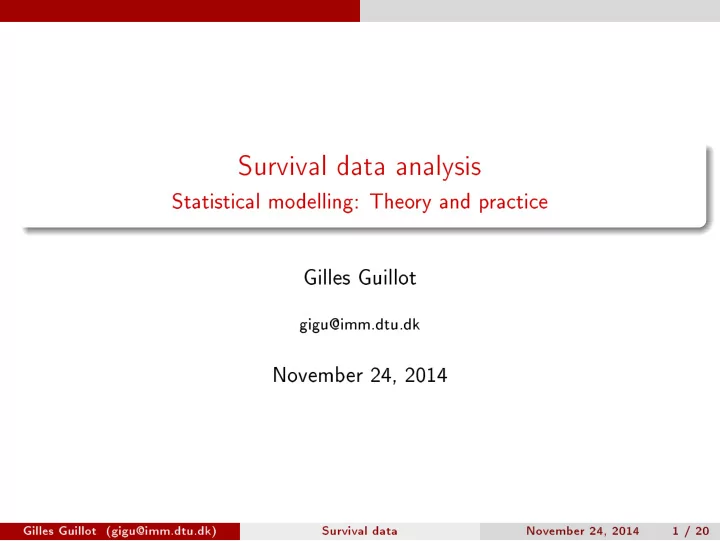 Survival data analysis
Statistical modelling: Theory and practice

Gilles Guillot

gigu@imm.dtu.dk

November 24, 2014

Gilles Guillot (gigu@imm.dtu.dk) Survival data November 24, 2014 1 / 20